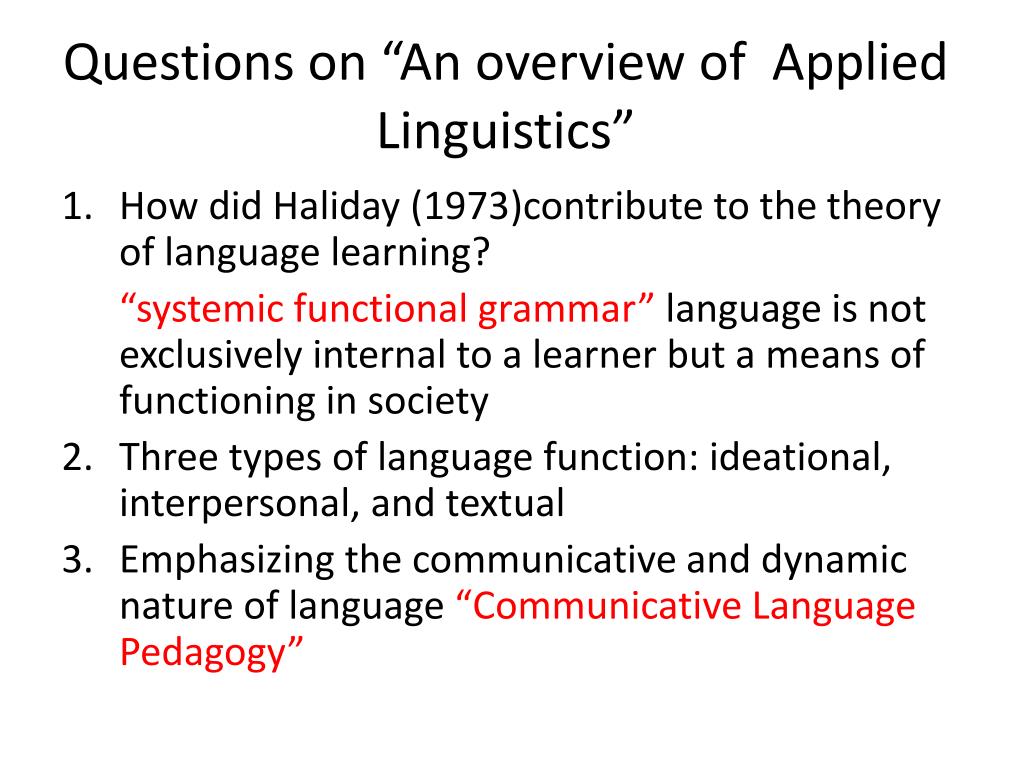 Questions on “An overview of Applied Linguistics”

1. How did Haliday (1973)contribute to the theory of language learning?

“systemic functional grammar” language is not exclusively internal to a learner but a means of functioning in society

2. Three types of language function: ideational, interpersonal, and textual

3. Emphasizing the communicative and dynamic nature of language “Communicative Language Pedagogy”